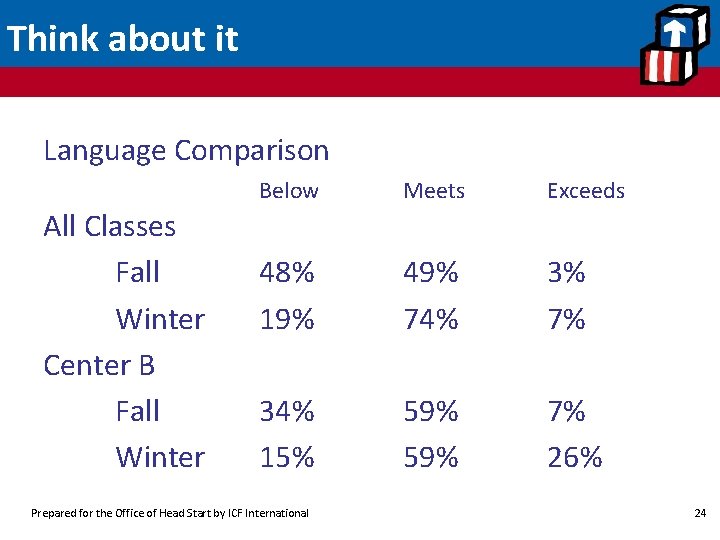 Think about it

Language Comparison

| | Below | Meets | Exceeds |
|---|---|---|---|
| All Classes | | | |
| Fall | 48% | 49% | 3% |
| Winter | 19% | 74% | 7% |
| Center B | | | |
| Fall | 34% | 59% | 7% |
| Winter | 15% | 59% | 26% |

Prepared for the Office of Head Start by ICF International

24